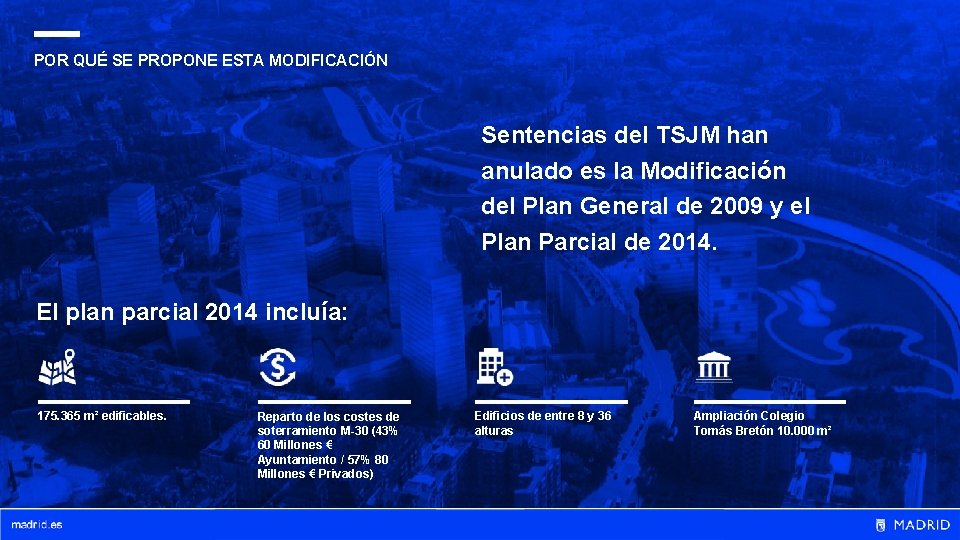 POR QUÉ SE PROPONE ESTA MODIFICACIÓN

Sentencias del TSJM han anulado es la Modificación del Plan General de 2009 y el Plan Parcial de 2014.

El plan parcial 2014 incluía:

175.365 m² edificables.

Reparto de los costes de soterramiento M-30 (43% 60 Millones € Ayuntamiento / 57% 80 Millones € Privados)

Edificios de entre 8 y 36 alturas

Ampliación Colegio Tomás Bretón 10.000 m²

madrid.es

MADRID